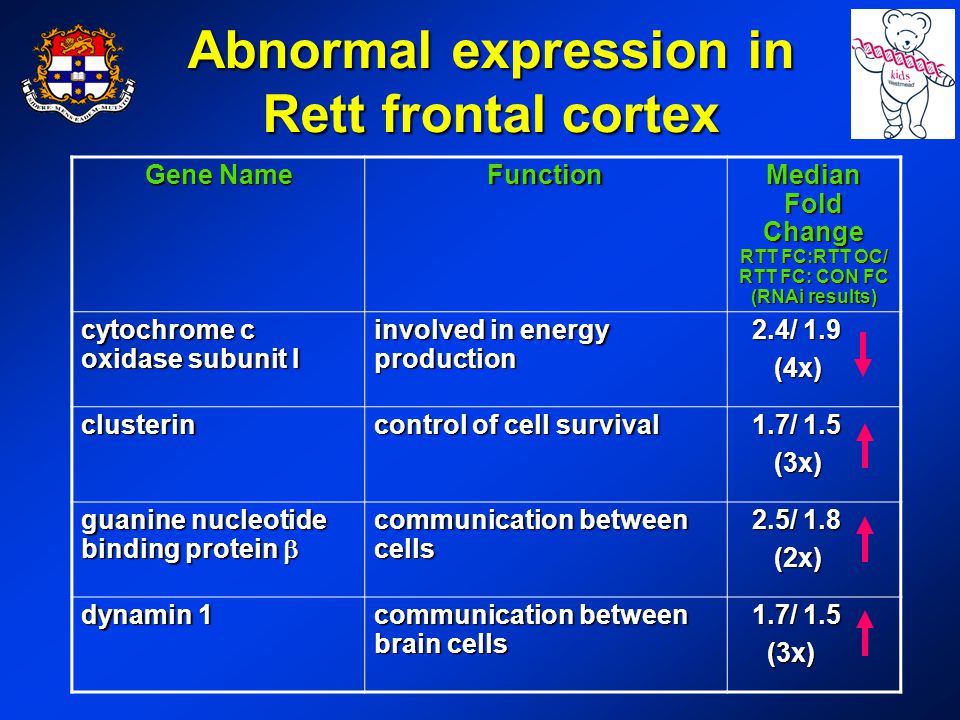 SIDERE MENS EADEM MUTATO

Abnormal expression in Rett frontal cortex

kids westmead

| Gene Name | Function | Median Fold Change RTT FC:RTT OC/ RTT FC: CON FC (RNAi results) |
|---|---|---|
| cytochrome c oxidase subunit I | involved in energy production | 2.4/ 1.9 (4x) |
| clusterin | control of cell survival | 1.7/ 1.5 (3x) |
| guanine nucleotide binding protein $\beta$ | communication between cells | 2.5/ 1.8 (2x) |
| dynamin 1 | communication between brain cells | 1.7/ 1.5 (3x) |